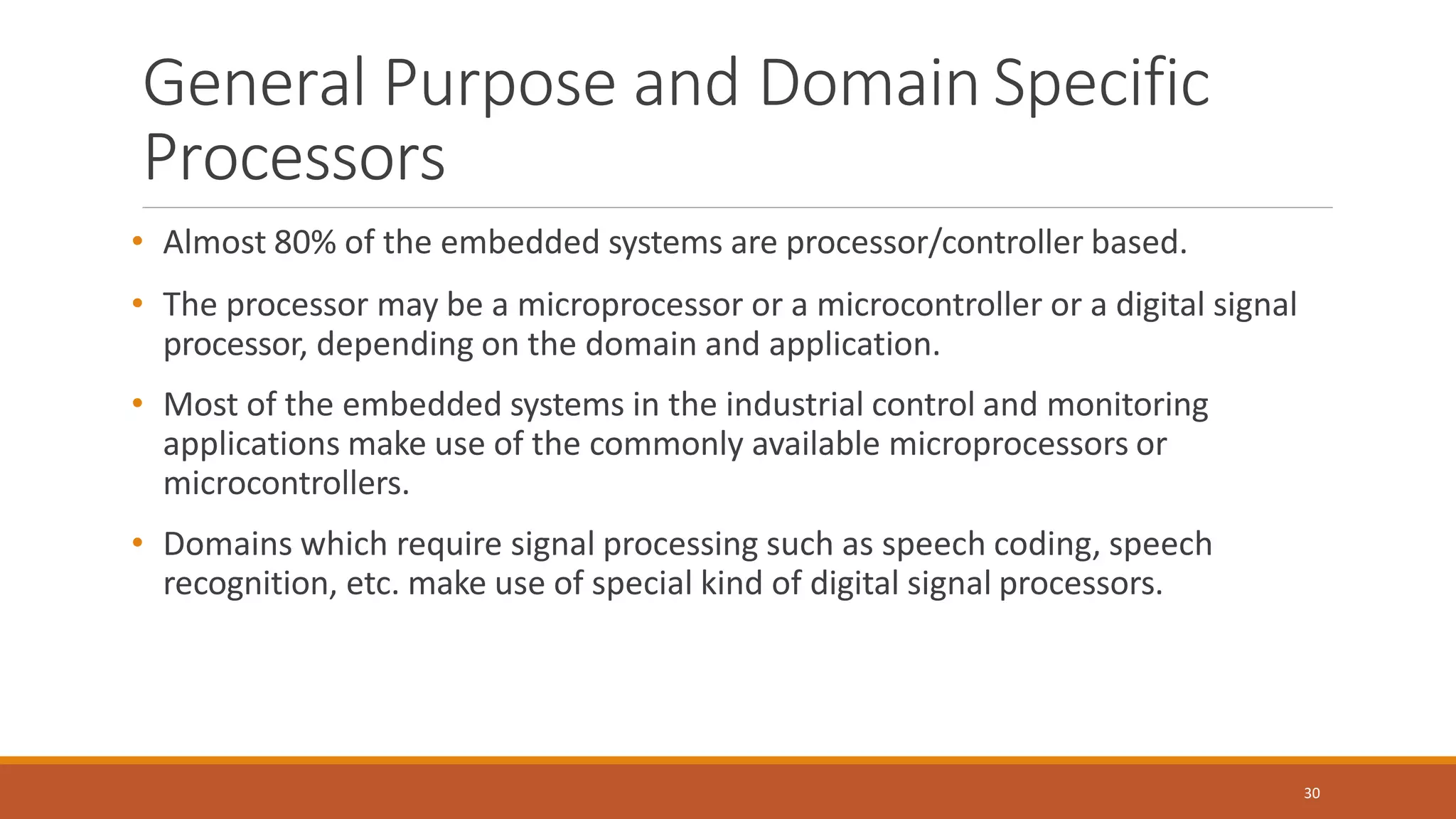 General Purpose and Domain Specific Processors

• Almost 80% of the embedded systems are processor/controller based.

• The processor may be a microprocessor or a microcontroller or a digital signal processor, depending on the domain and application.

• Most of the embedded systems in the industrial control and monitoring applications make use of the commonly available microprocessors or microcontrollers.

• Domains which require signal processing such as speech coding, speech recognition, etc. make use of special kind of digital signal processors.

30